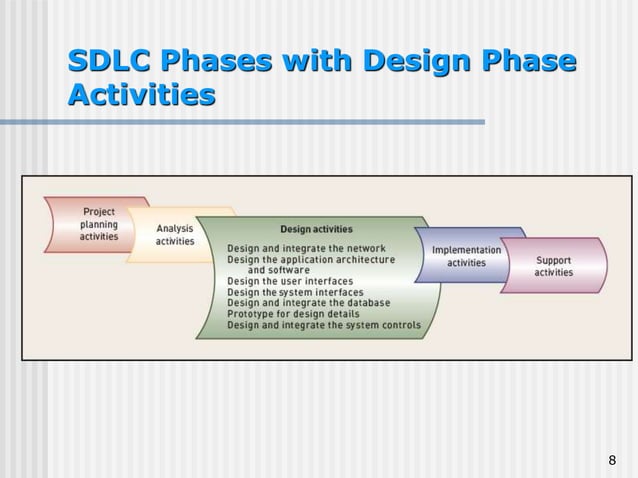 SDLC Phases with Design Phase Activities

Project planning activities

Analysis activities

Design activities

Design and integrate the network
Design the application architecture and software
Design the user interfaces
Design the system interfaces
Design and integrate the database
Prototype for design details
Design and integrate the system controls

Implementation activities

Support activities

8